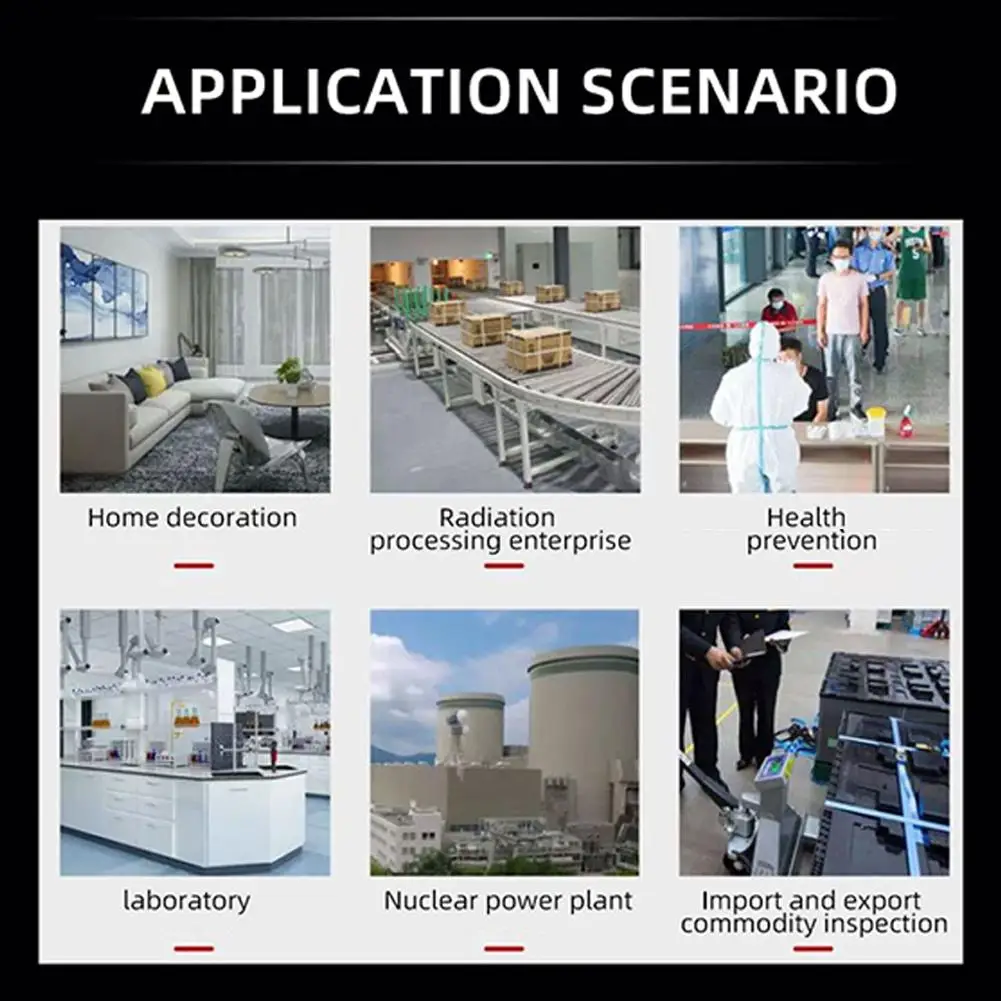 APPLICATION SCENARIO

Home decoration

Radiation processing enterprise

Health prevention

laboratory

Nuclear power plant

Import and export commodity inspection